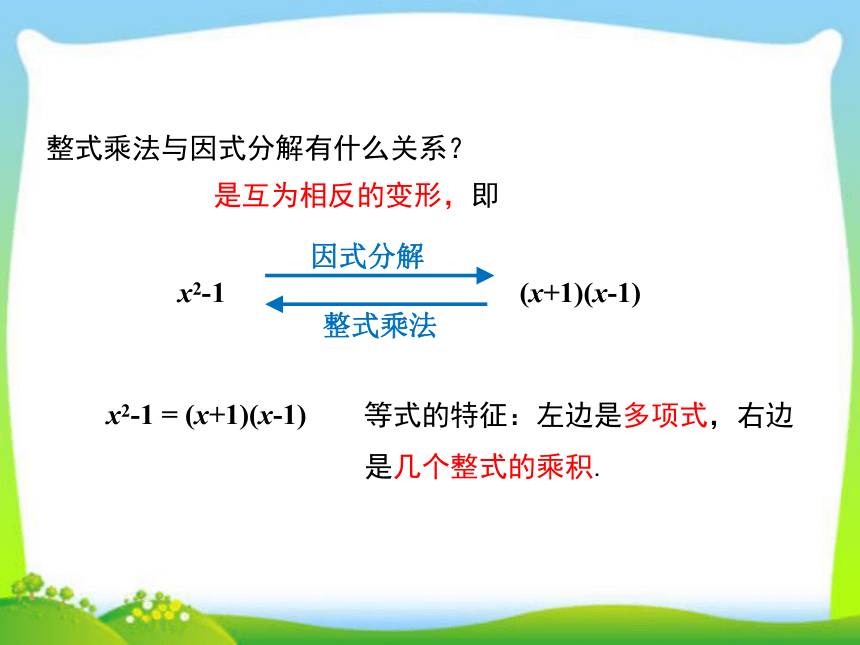 整式乘法与因式分解有什么关系？

是互为相反的变形，即

因式分解

$x^2-1$ $(x+1)(x-1)$

整式乘法

$x^2-1 = (x+1)(x-1)$ 等式的特征：左边是多项式，右边是几个整式的乘积.